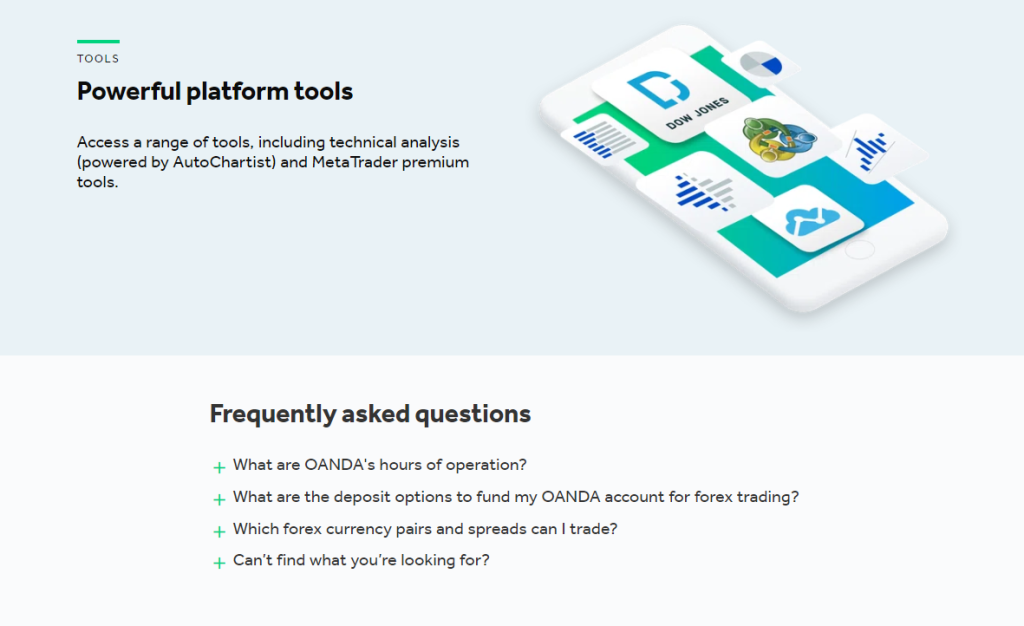 TOOLS

Powerful platform tools

Access a range of tools, including technical analysis (powered by AutoChartist) and MetaTrader premium tools.

DOW JONES

Frequently asked questions

+ What are OANDA's hours of operation?

+ What are the deposit options to fund my OANDA account for forex trading?

+ Which forex currency pairs and spreads can I trade?

+ Can't find what you're looking for?